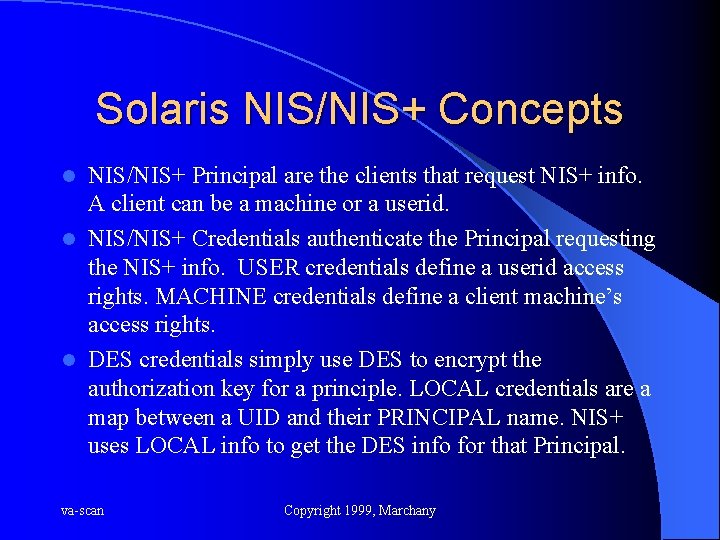 Solaris NIS/NIS+ Concepts

- NIS/NIS+ Principal are the clients that request NIS+ info. A client can be a machine or a userid.
- NIS/NIS+ Credentials authenticate the Principal requesting the NIS+ info. USER credentials define a userid access rights. MACHINE credentials define a client machine's access rights.
- DES credentials simply use DES to encrypt the authorization key for a principle. LOCAL credentials are a map between a UID and their PRINCIPAL name. NIS+ uses LOCAL info to get the DES info for that Principal.

va-scan

Copyright 1999, Marchany